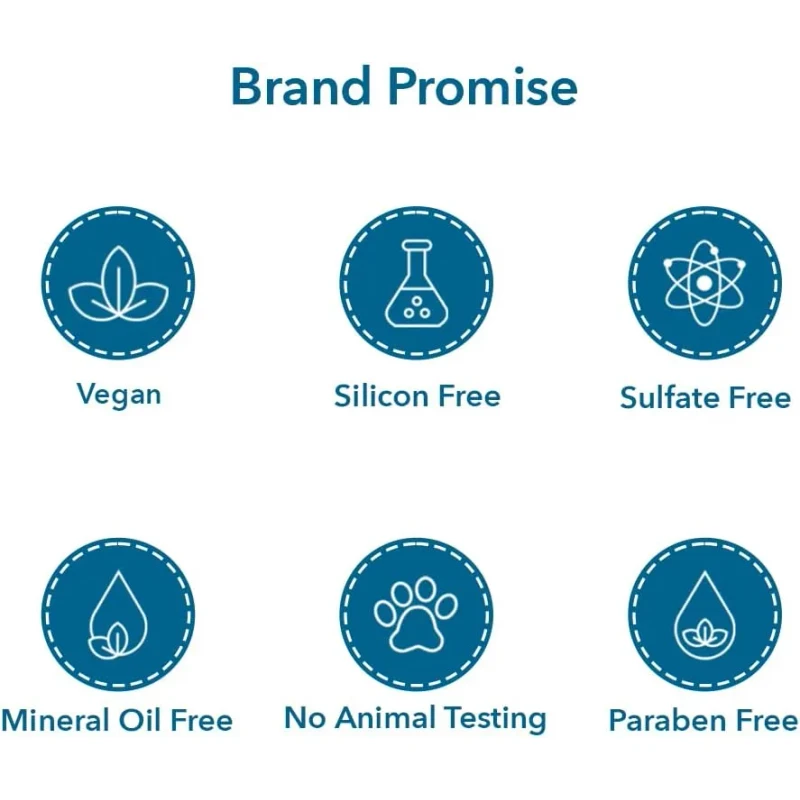 Brand Promise

Vegan

Silicon Free

Sulfate Free

Mineral Oil Free

No Animal Testing

Paraben Free